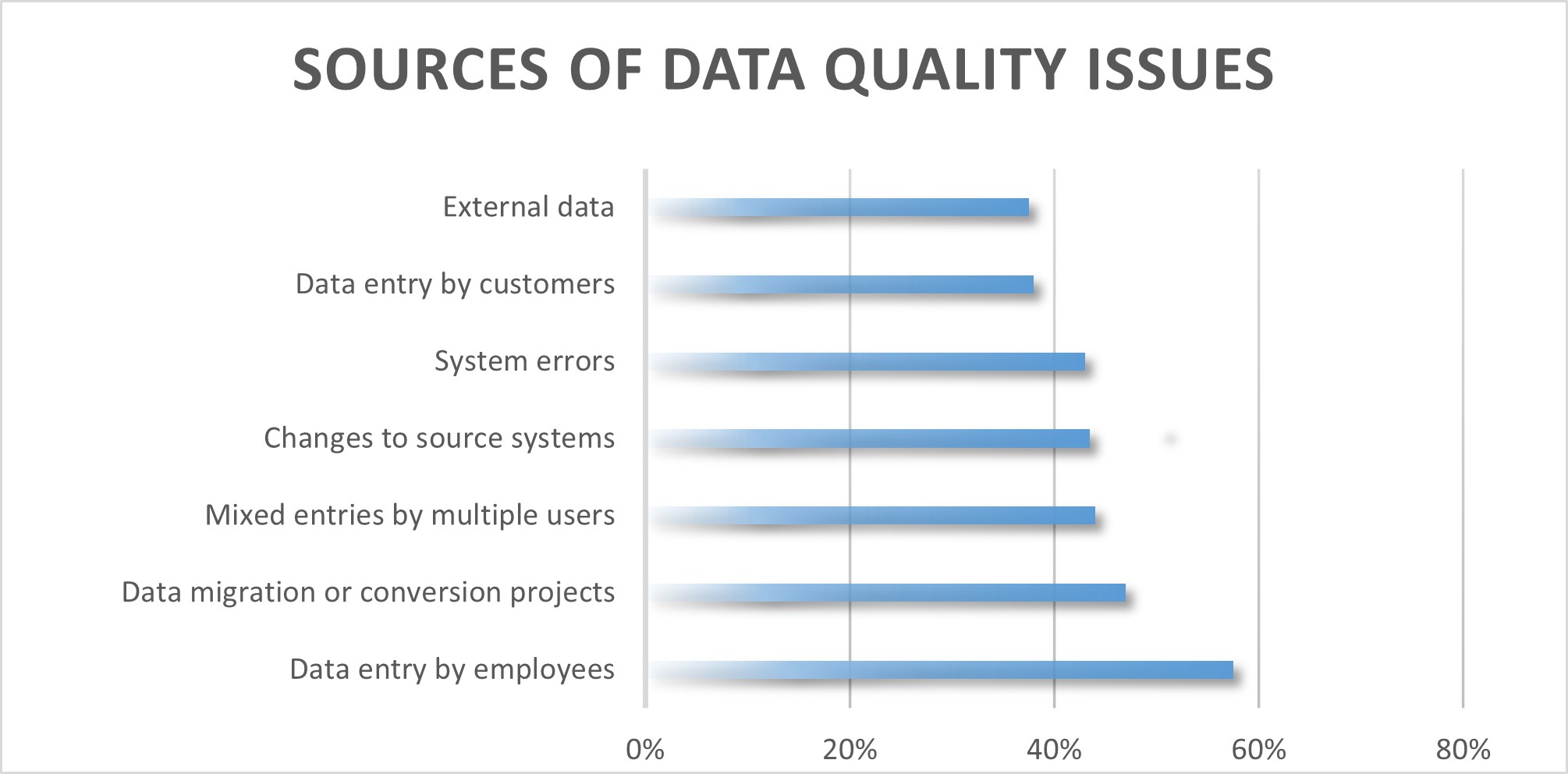 SOURCES OF DATA QUALITY ISSUES

External data

Data entry by customers

System errors

Changes to source systems

Mixed entries by multiple users

Data migration or conversion projects

Data entry by employees

0%
20%
40%
60%
80%